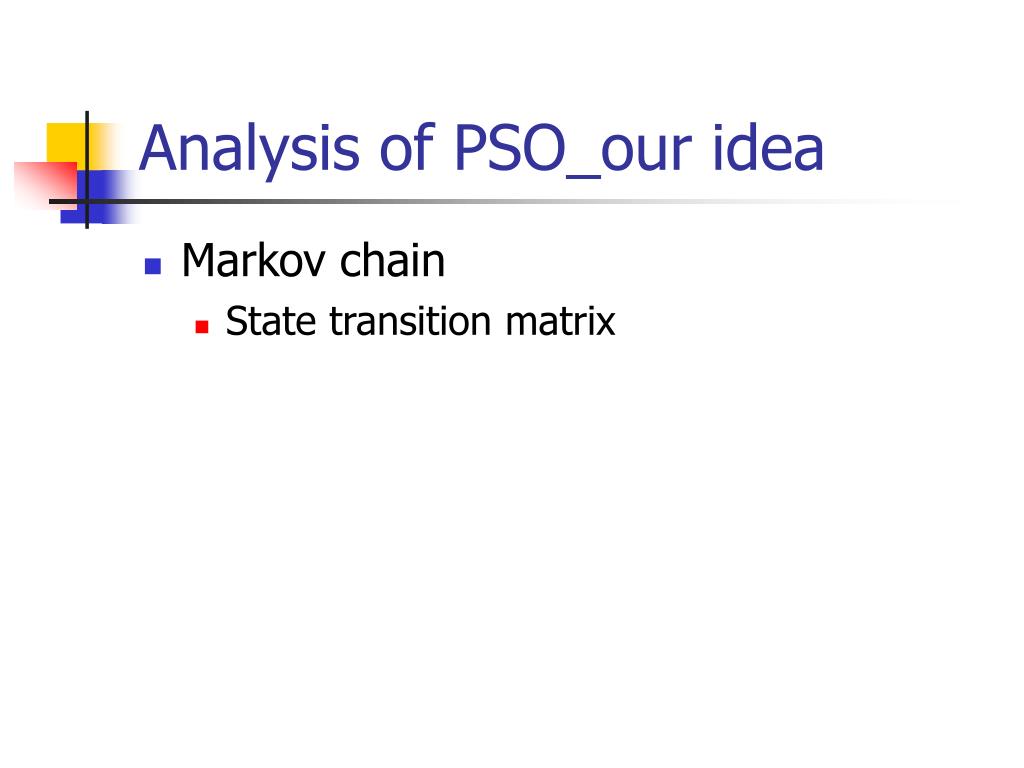 Analysis of PSO_our idea

Markov chain
State transition matrix